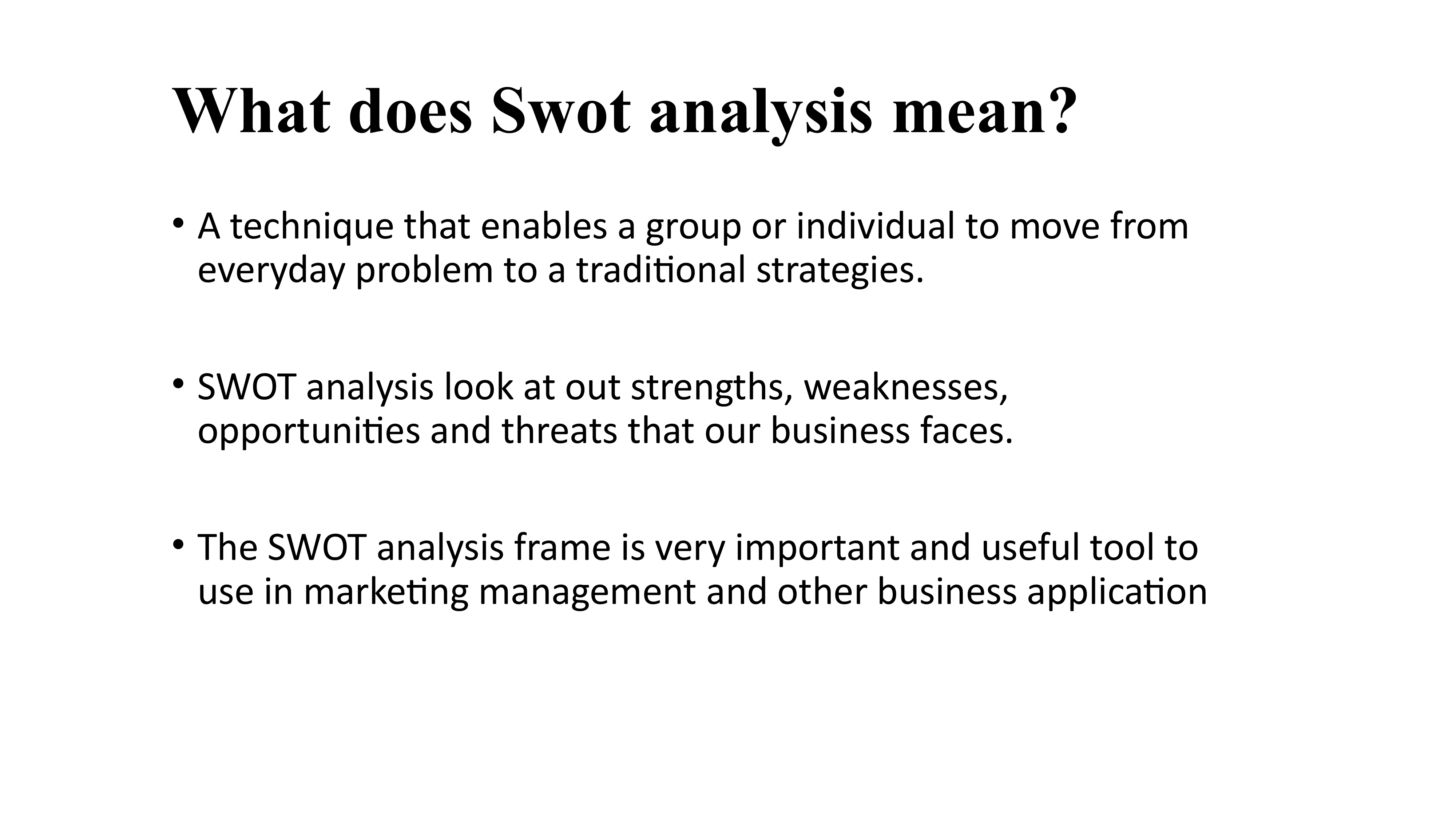 What does Swot analysis mean?

• A technique that enables a group or individual to move from everyday problem to a traditional strategies.

• SWOT analysis look at out strengths, weaknesses, opportunities and threats that our business faces.

• The SWOT analysis frame is very important and useful tool to use in marketing management and other business application